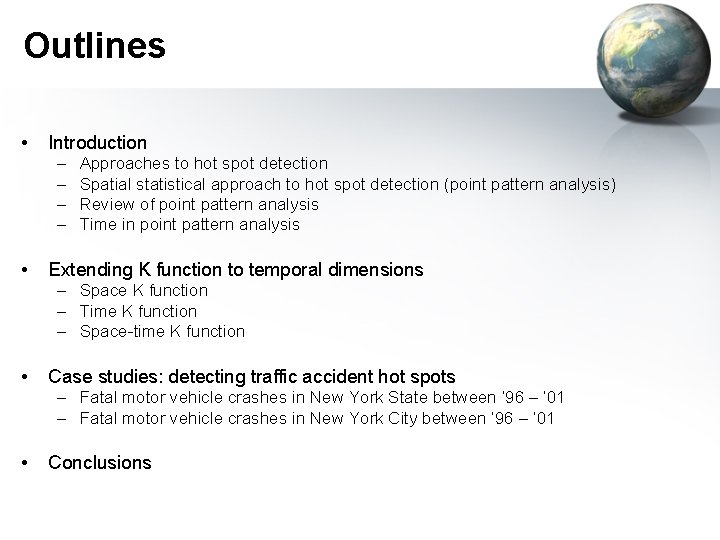 Outlines

• Introduction
– Approaches to hot spot detection
– Spatial statistical approach to hot spot detection (point pattern analysis)
– Review of point pattern analysis
– Time in point pattern analysis

• Extending K function to temporal dimensions
– Space K function
– Time K function
– Space-time K function

• Case studies: detecting traffic accident hot spots
– Fatal motor vehicle crashes in New York State between '96 – '01
– Fatal motor vehicle crashes in New York City between '96 – '01

• Conclusions